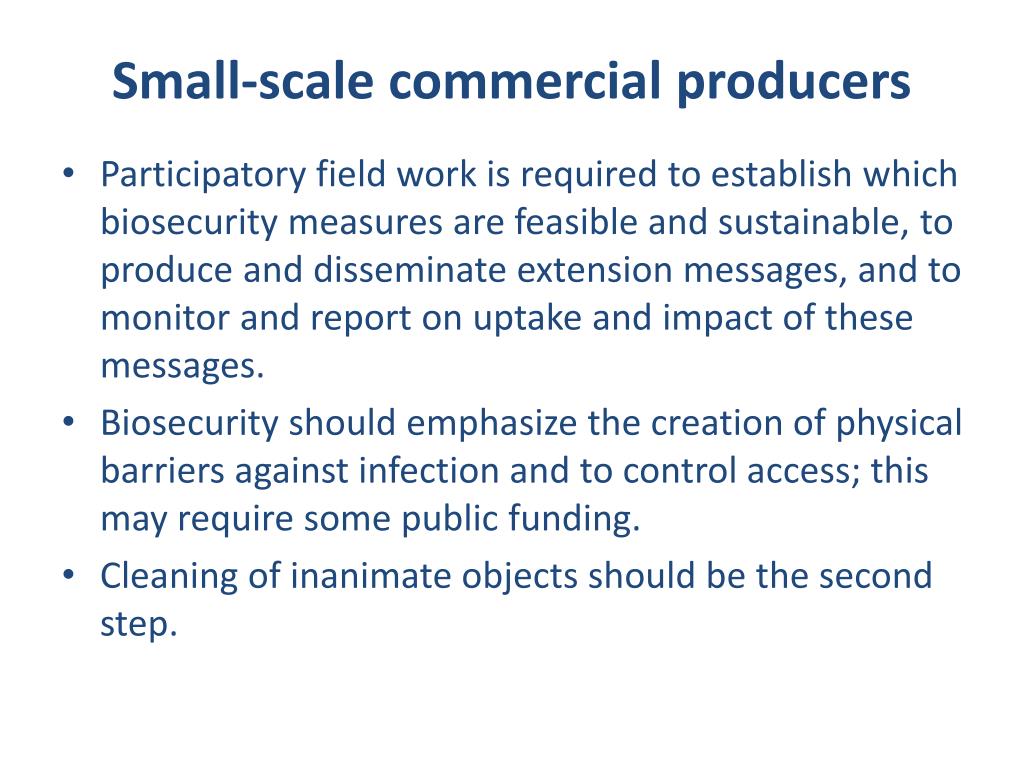 Small-scale commercial producers

• Participatory field work is required to establish which biosecurity measures are feasible and sustainable, to produce and disseminate extension messages, and to monitor and report on uptake and impact of these messages.
• Biosecurity should emphasize the creation of physical barriers against infection and to control access; this may require some public funding.
• Cleaning of inanimate objects should be the second step.